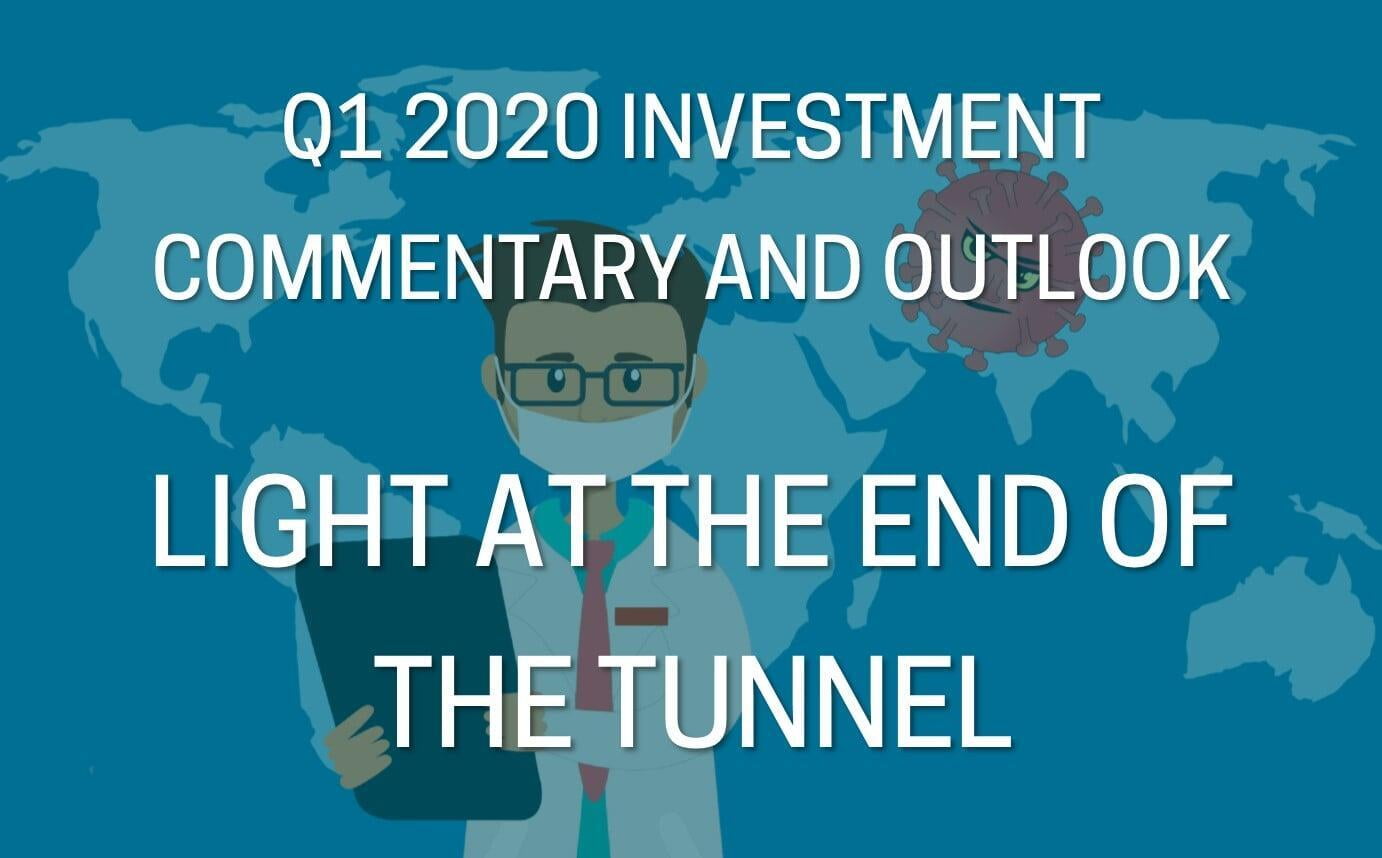 Q1 2020 INVESTMENT COMMENTARY AND OUTLOOK

LIGHT AT THE END OF THE TUNNEL